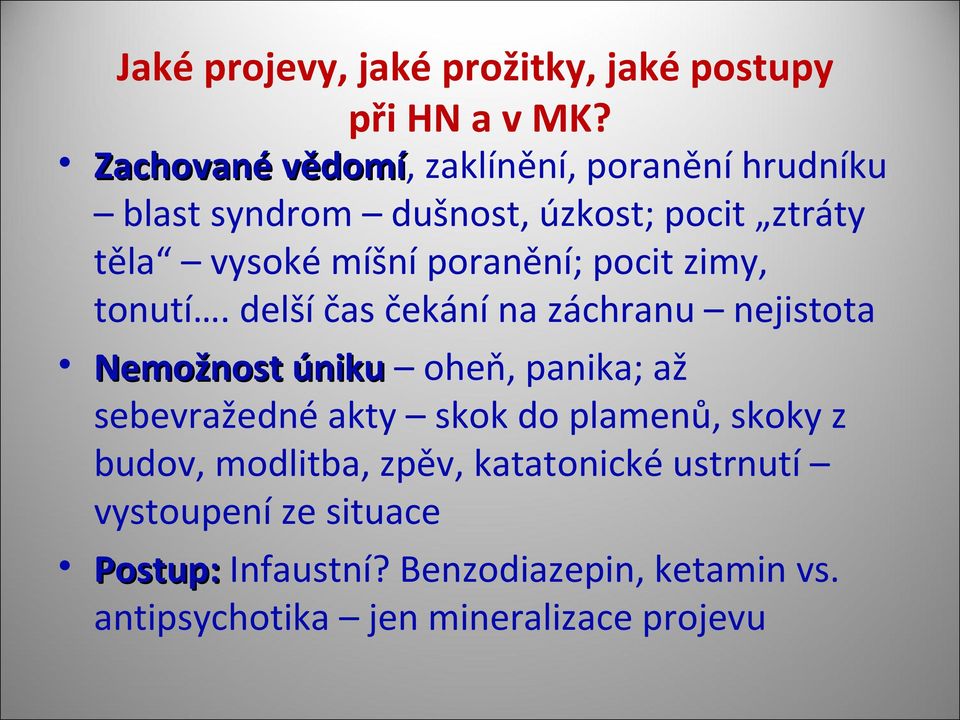 Jaké projevy, jaké prožitky, jaké postupy při HN a v MK?

• Zachované vědomí, zaklínění, poranění hrudníku – blast syndrom – dušnost, úzkost; pocit „ztráty těla“ – vysoké míšní poranění; pocit zimy, tonutí…. delší čas čekání na záchranu – nejistota

• Nemožnost úniku – oheň, panika; až sebevražedné akty – skok do plamenů, skoky z budov, modlitba, zpěv, katatonické ustrnutí – vystoupení ze situace

• Postup: Infaustní? Benzodiazepin, ketamin vs. antipsychotika – jen mineralizace projevu